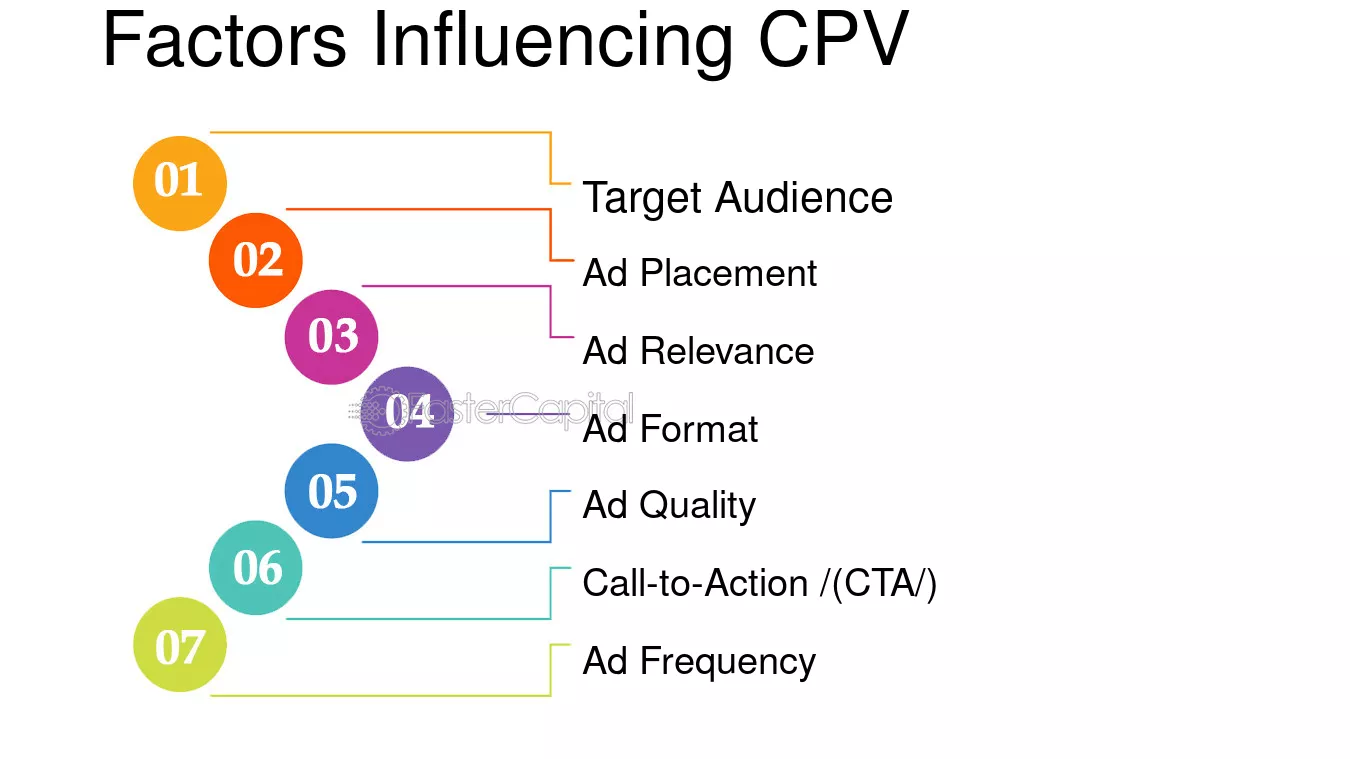 Factors Influencing CPV

01
Target Audience

02
Ad Placement

03
Ad Relevance

04
Ad Format

05
Ad Quality

06
Call-to-Action /(CTA/)

07
Ad Frequency

FasterCapital